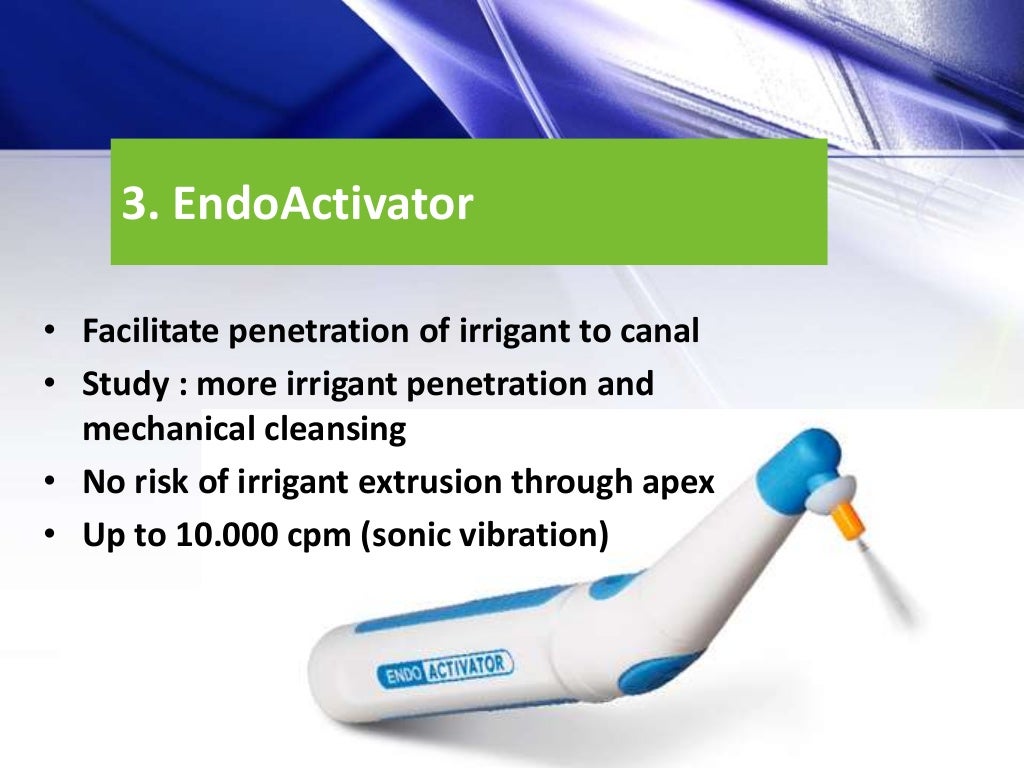 3. EndoActivator

• Facilitate penetration of irrigant to canal
• Study : more irrigant penetration and mechanical cleansing
• No risk of irrigant extrusion through apex
• Up to 10.000 cpm (sonic vibration)

ENDO ACTIVATOR